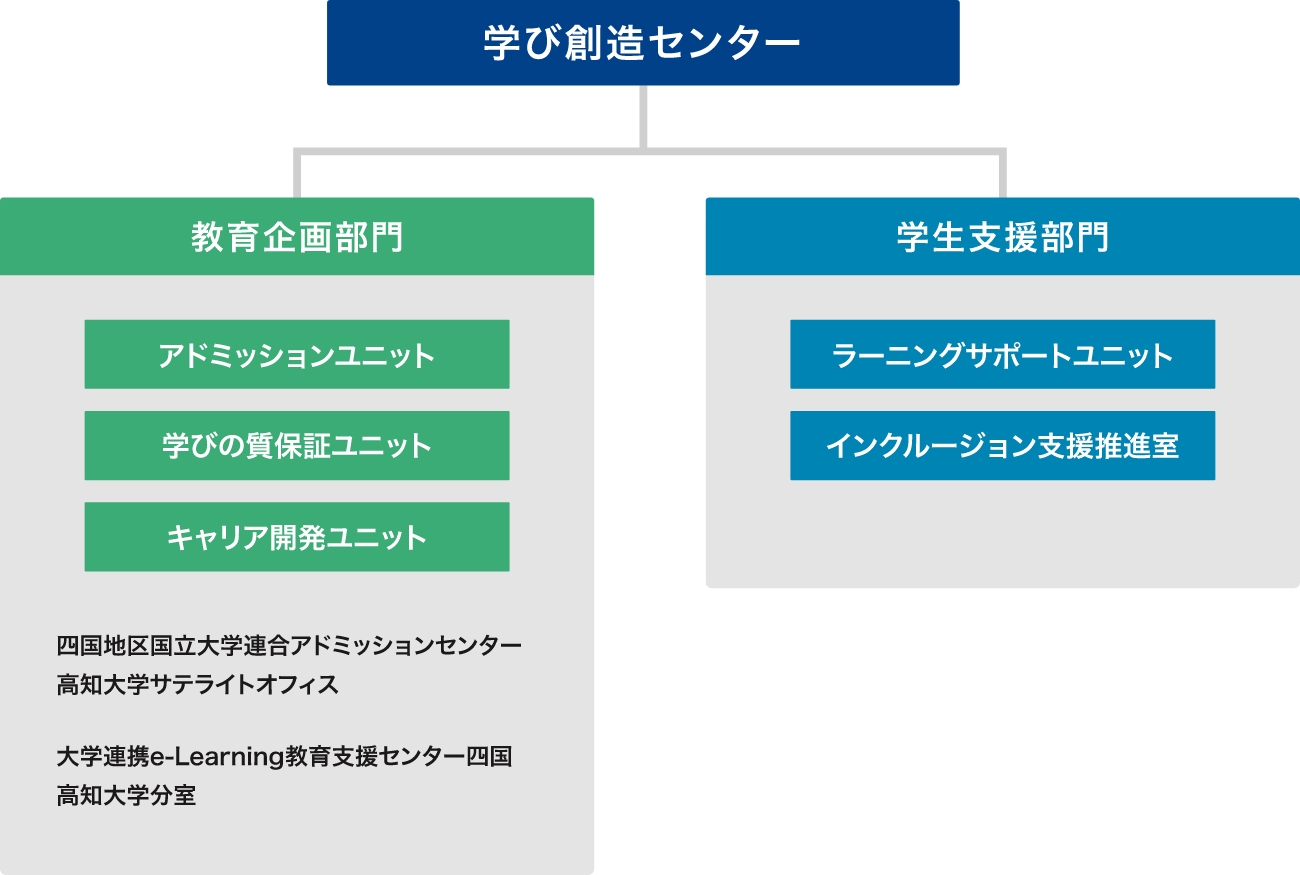 学び創造センター

教育企画部門

アドミッションユニット

学びの質保証ユニット

キャリア開発ユニット

四国地区国立大学連合アドミッションセンター
高知大学サテライトオフィス

大学連携e-Learning教育支援センター四国
高知大学分室

学生支援部門

ラーニングサポートユニット

インクルージョン支援推進室